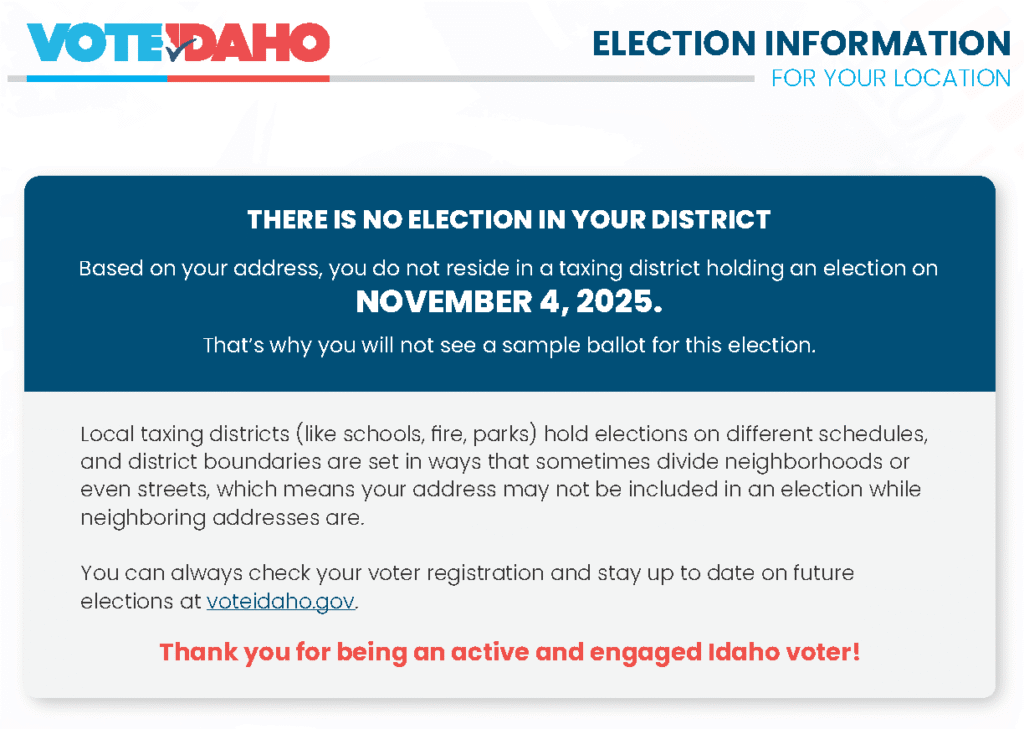 VOTE IDAHO

ELECTION INFORMATION
FOR YOUR LOCATION

THERE IS NO ELECTION IN YOUR DISTRICT

Based on your address, you do not reside in a taxing district holding an election on
NOVEMBER 4, 2025.

That's why you will not see a sample ballot for this election.

Local taxing districts (like schools, fire, parks) hold elections on different schedules, and district boundaries are set in ways that sometimes divide neighborhoods or even streets, which means your address may not be included in an election while neighboring addresses are.

You can always check your voter registration and stay up to date on future elections at voteidaho.gov.

Thank you for being an active and engaged Idaho voter!